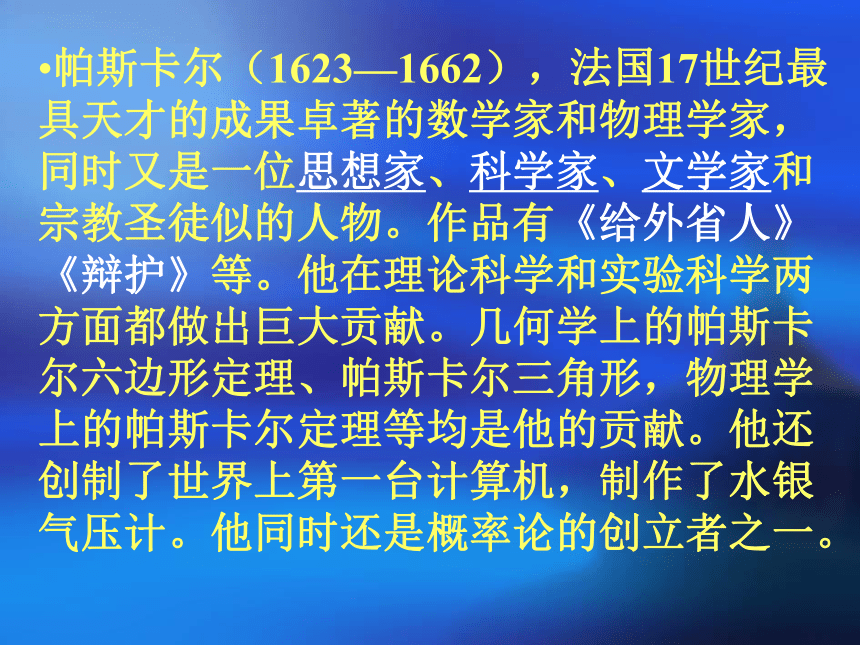 •帕斯卡尔（1623—1662），法国17世纪最具天才的成果卓著的数学家和物理学家，同时又是一位思想家、科学家、文学家和宗教圣徒似的人物。作品有《给外省人》《辩护》等。他在理论科学和实验科学两方面都做出巨大贡献。几何学上的帕斯卡尔六边形定理、帕斯卡尔三角形，物理学上的帕斯卡尔定理等均是他的贡献。他还创制了世界上第一台计算机，制作了水银气压计。他同时还是概率论的创立者之一。